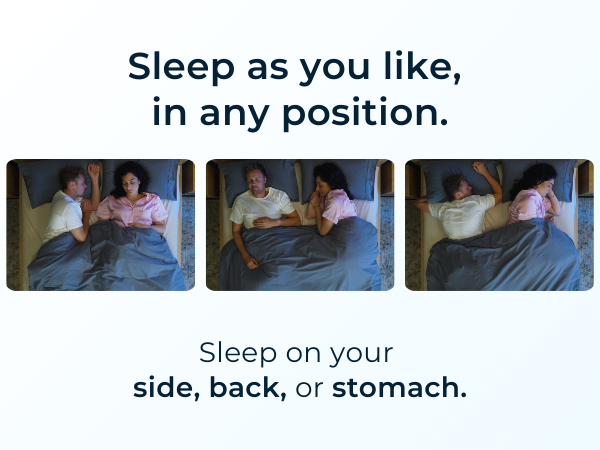 Sleep as you like,
in any position.

Sleep on your
side, back, or stomach.